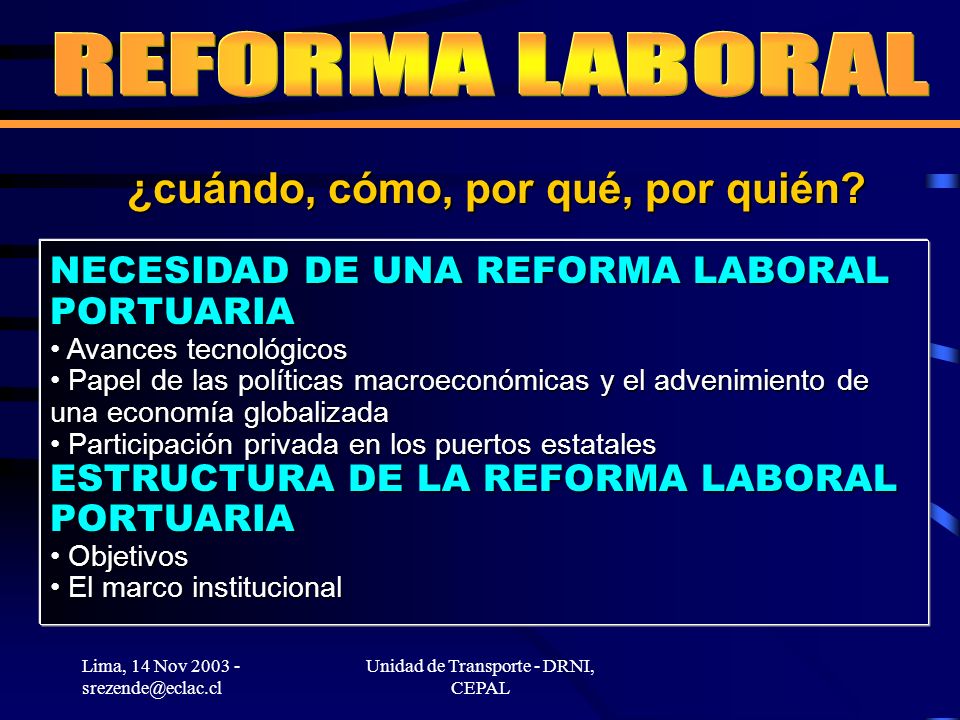 REFORMA LABORAL

¿cuándo, cómo, por qué, por quién?

NECESIDAD DE UNA REFORMA LABORAL PORTUARIA

• Avances tecnológicos
• Papel de las políticas macroeconómicas y el advenimiento de una economía globalizada
• Participación privada en los puertos estatales

ESTRUCTURA DE LA REFORMA LABORAL PORTUARIA

• Objetivos
• El marco institucional

Lima, 14 Nov 2003 - srezende@eclac.cl

Unidad de Transporte - DRNI, CEPAL